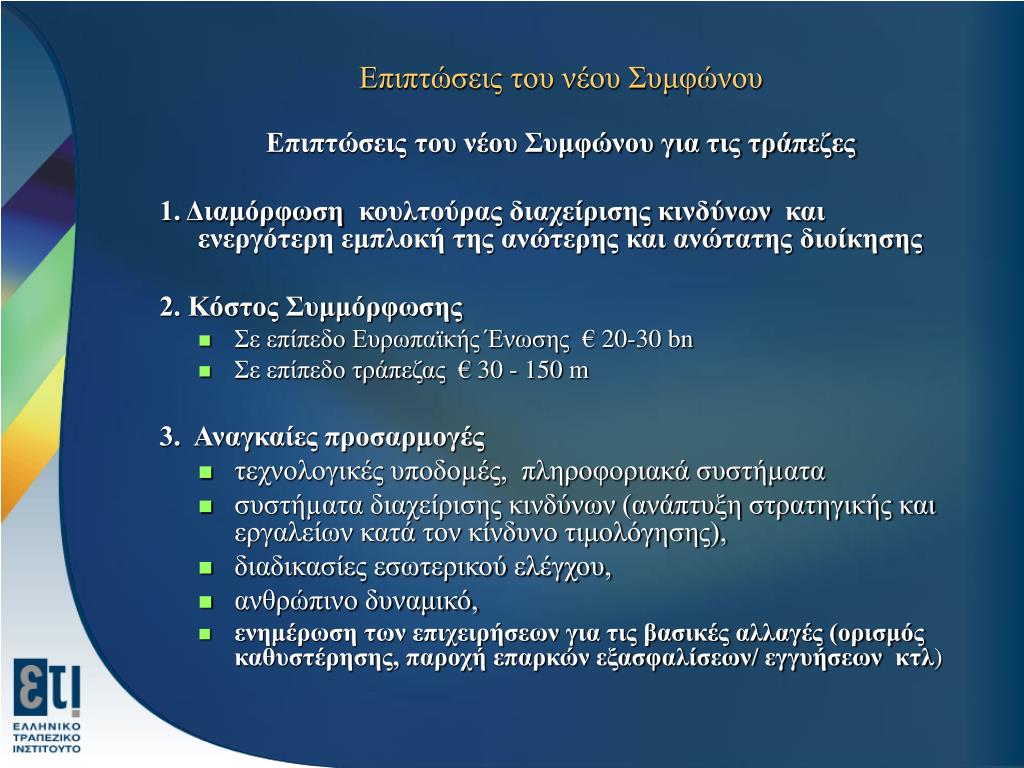 Επιπτώσεις του νέου Συμφώνου

Επιπτώσεις του νέου Συμφώνου για τις τράπεζες

1. Διαμόρφωση κουλτούρας διαχείρισης κινδύνων και ενεργότερη εμπλοκή της ανώτερης και ανώτατης διοίκησης

2. Κόστος Συμμόρφωσης
- Σε επίπεδο Ευρωπαϊκής Ένωσης € 20-30 bn
- Σε επίπεδο τράπεζας € 30 - 150 m

3. Αναγκαίες προσαρμογές
- τεχνολογικές υποδομές, πληροφοριακά συστήματα
- συστήματα διαχείρισης κινδύνων (ανάπτυξη στρατηγικής και εργαλείων κατά τον κίνδυνο τιμολόγησης),
- διαδικασίες εσωτερικού ελέγχου,
- ανθρώπινο δυναμικό,
- ενημέρωση των επιχειρήσεων για τις βασικές αλλαγές (ορισμός καθυστέρησης, παροχή επαρκών εξασφαλίσεων/ εγγυήσεων κτλ)

ετι
ΕΛΛΗΝΙΚΟ ΤΡΑΠΕΖΙΚΟ ΙΝΣΤΙΤΟΥΤΟ